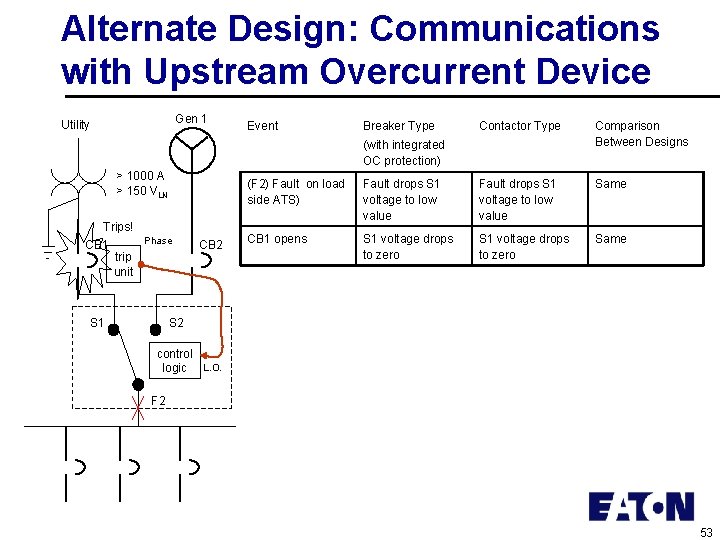 Alternate Design: Communications with Upstream Overcurrent Device

Utility

Gen 1

> 1000 A
> 150 $V_{LN}$

Trips!

CB1

Phase

CB2

trip unit

S1

S2

control logic

L.O.

F2

| Event | Breaker Type (with integrated OC protection) | Contactor Type | Comparison Between Designs |
|---|---|---|---|
| (F2) Fault on load side ATS) | Fault drops S1 voltage to low value | Fault drops S1 voltage to low value | Same |
| CB1 opens | S1 voltage drops to zero | S1 voltage drops to zero | Same |

EATON

53